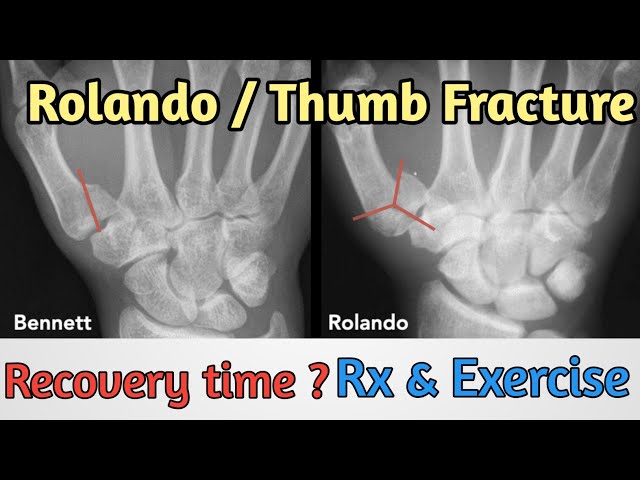 Rolando / Thumb Fracture

Bennett

Rolando

Recovery time ? Rx & Exercise